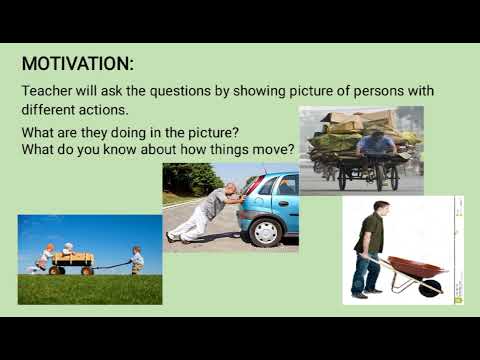 MOTIVATION:

Teacher will ask the questions by showing picture of persons with different actions.

What are they doing in the picture?
What do you know about how things move?